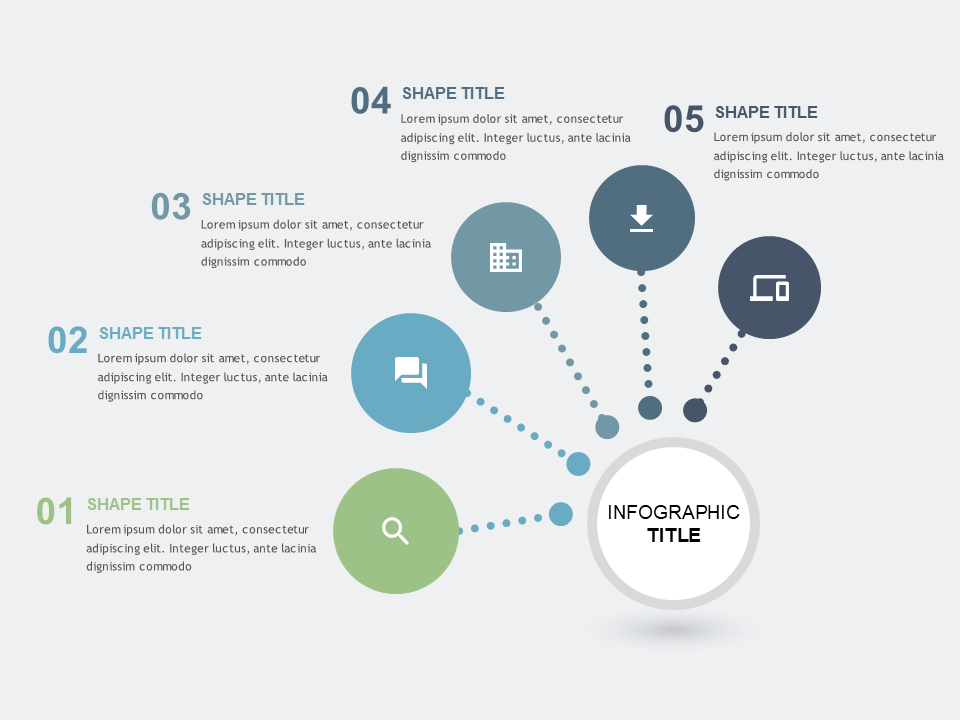 04 SHAPE TITLE
Lorem ipsum dolor sit amet, consectetur adipiscing elit. Integer luctus, ante lacinia dignissim commodo

05 SHAPE TITLE
Lorem ipsum dolor sit amet, consectetur adipiscing elit. Integer luctus, ante lacinia dignissim commodo

03 SHAPE TITLE
Lorem ipsum dolor sit amet, consectetur adipiscing elit. Integer luctus, ante lacinia dignissim commodo

02 SHAPE TITLE
Lorem ipsum dolor sit amet, consectetur adipiscing elit. Integer luctus, ante lacinia dignissim commodo

01 SHAPE TITLE
Lorem ipsum dolor sit amet, consectetur adipiscing elit. Integer luctus, ante lacinia dignissim commodo

INFOGRAPHIC
TITLE